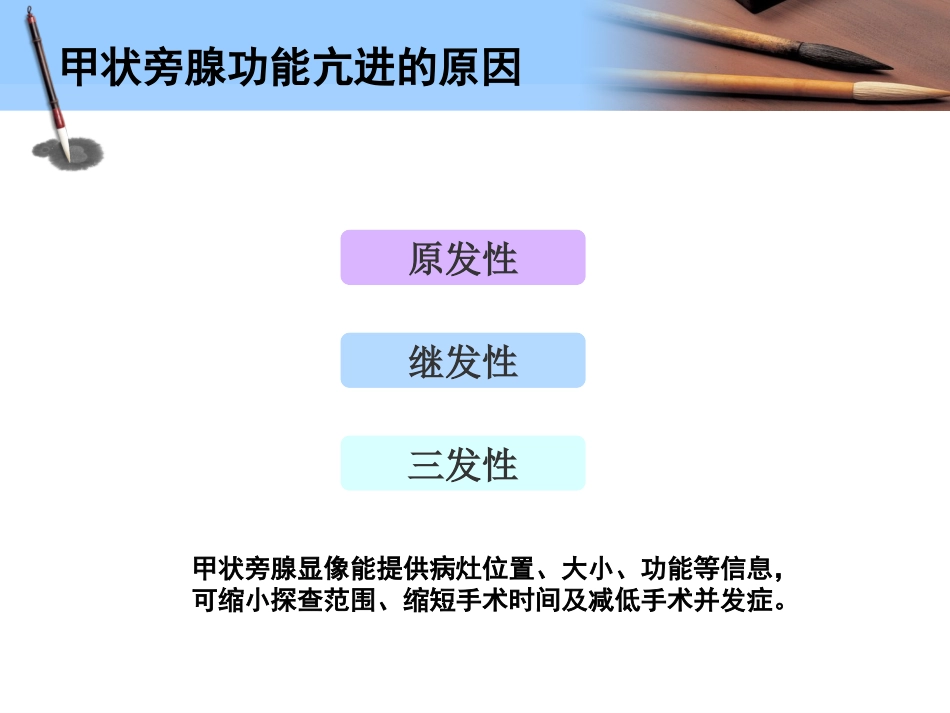 甲状旁腺功能亢进的原因

原发性

继发性

三发性

甲状旁腺显像能提供病灶位置、大小、功能等信息，可缩小探查范围、缩短手术时间及减低手术并发症。